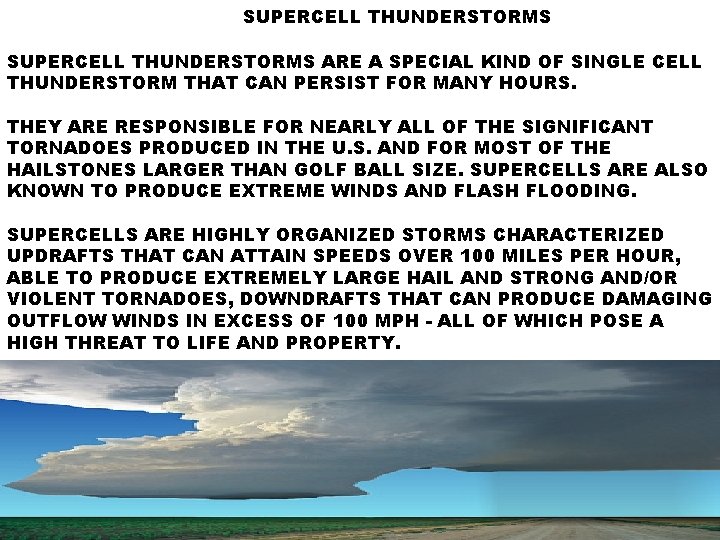 SUPERCELL THUNDERSTORMS

SUPERCELL THUNDERSTORMS ARE A SPECIAL KIND OF SINGLE CELL THUNDERSTORM THAT CAN PERSIST FOR MANY HOURS.

THEY ARE RESPONSIBLE FOR NEARLY ALL OF THE SIGNIFICANT TORNADOES PRODUCED IN THE U.S. AND FOR MOST OF THE HAILSTONES LARGER THAN GOLF BALL SIZE. SUPERCELLS ARE ALSO KNOWN TO PRODUCE EXTREME WINDS AND FLASH FLOODING.

SUPERCELLS ARE HIGHLY ORGANIZED STORMS CHARACTERIZED UPDRAFTS THAT CAN ATTAIN SPEEDS OVER 100 MILES PER HOUR, ABLE TO PRODUCE EXTREMELY LARGE HAIL AND STRONG AND/OR VIOLENT TORNADOES, DOWNDRAFTS THAT CAN PRODUCE DAMAGING OUTFLOW WINDS IN EXCESS OF 100 MPH - ALL OF WHICH POSE A HIGH THREAT TO LIFE AND PROPERTY.